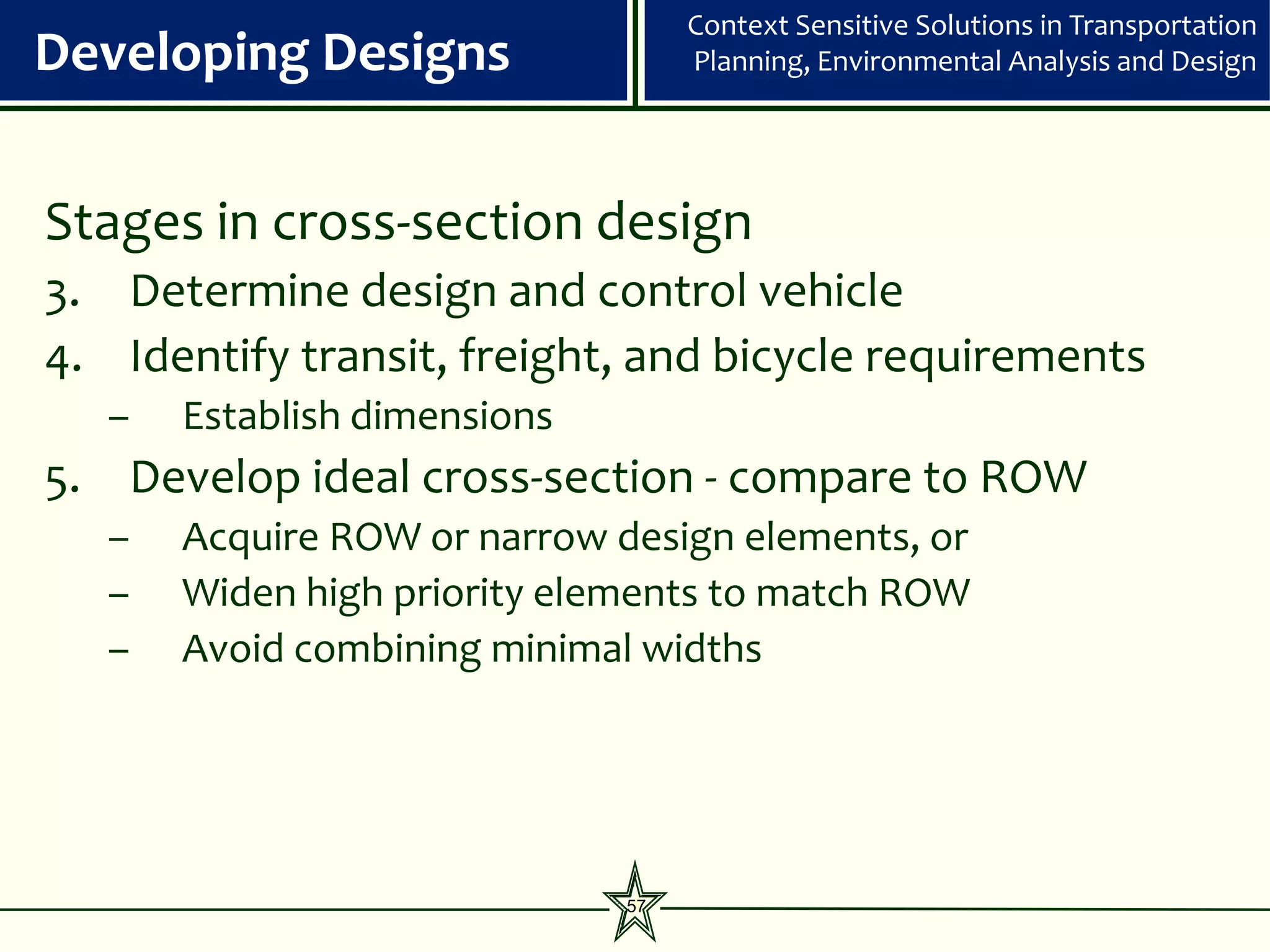 Developing Designs

Context Sensitive Solutions in Transportation Planning, Environmental Analysis and Design

Stages in cross-section design

3. Determine design and control vehicle

4. Identify transit, freight, and bicycle requirements

– Establish dimensions

5. Develop ideal cross-section - compare to ROW

– Acquire ROW or narrow design elements, or

– Widen high priority elements to match ROW

– Avoid combining minimal widths

57